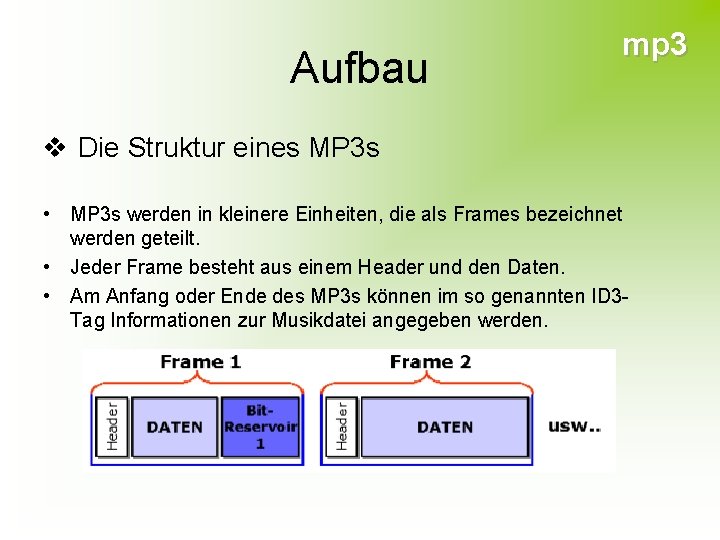 mp3

Aufbau

❖ Die Struktur eines MP3s

• MP3s werden in kleinere Einheiten, die als Frames bezeichnet werden geteilt.
• Jeder Frame besteht aus einem Header und den Daten.
• Am Anfang oder Ende des MP3s können im so genannten ID3-Tag Informationen zur Musikdatei angegeben werden.

Frame 1

Header

DATEN

Bit-Reservoir 1

Frame 2

Header

DATEN

usw..